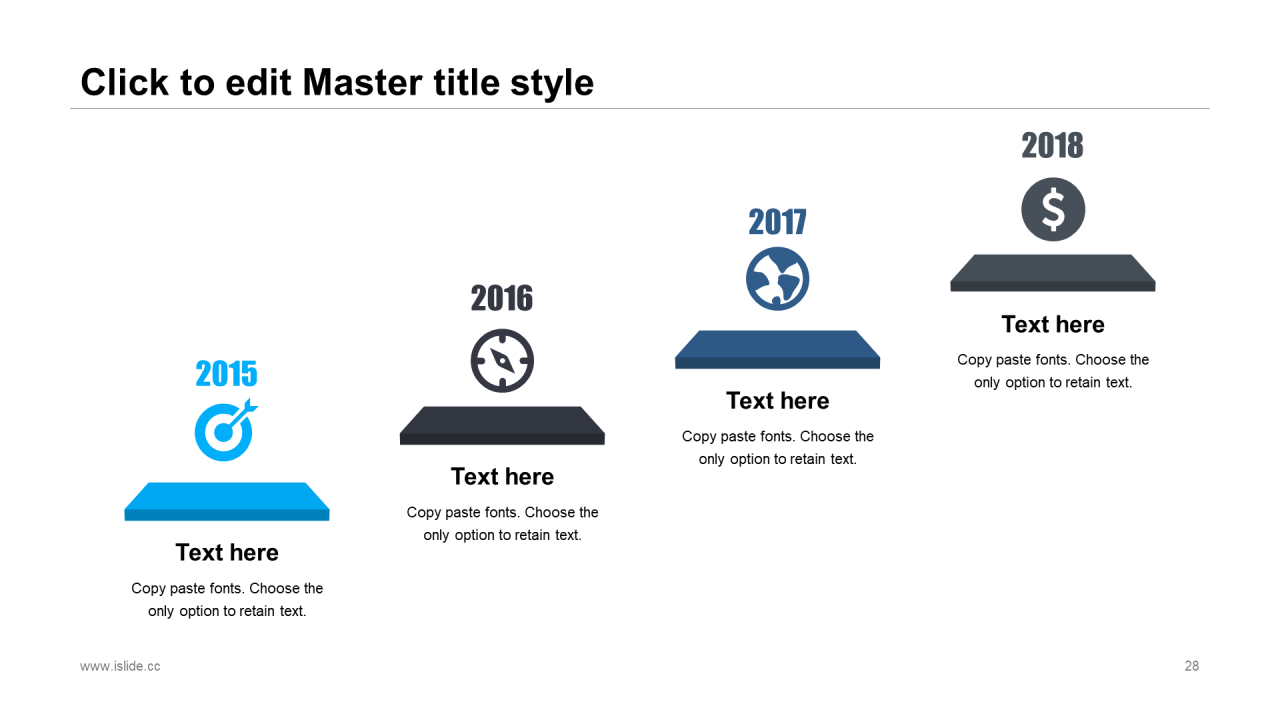 Click to edit Master title style

2015

Text here

Copy paste fonts. Choose the only option to retain text.

2016

Text here

Copy paste fonts. Choose the only option to retain text.

2017

Text here

Copy paste fonts. Choose the only option to retain text.

2018

Text here

Copy paste fonts. Choose the only option to retain text.

www.islide.cc

28